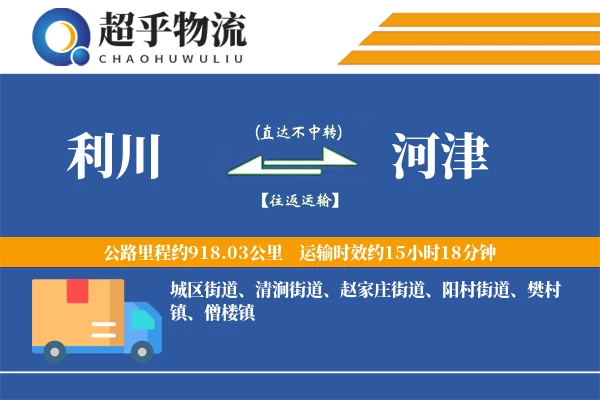 超乎物流
CHAOHUWULIU

利川

(直达不中转)

【往返运输】

河津

公路里程约918.03公里　运输时效约15小时18分钟

城区街道、清涧街道、赵家庄街道、阳村街道、樊村镇、僧楼镇